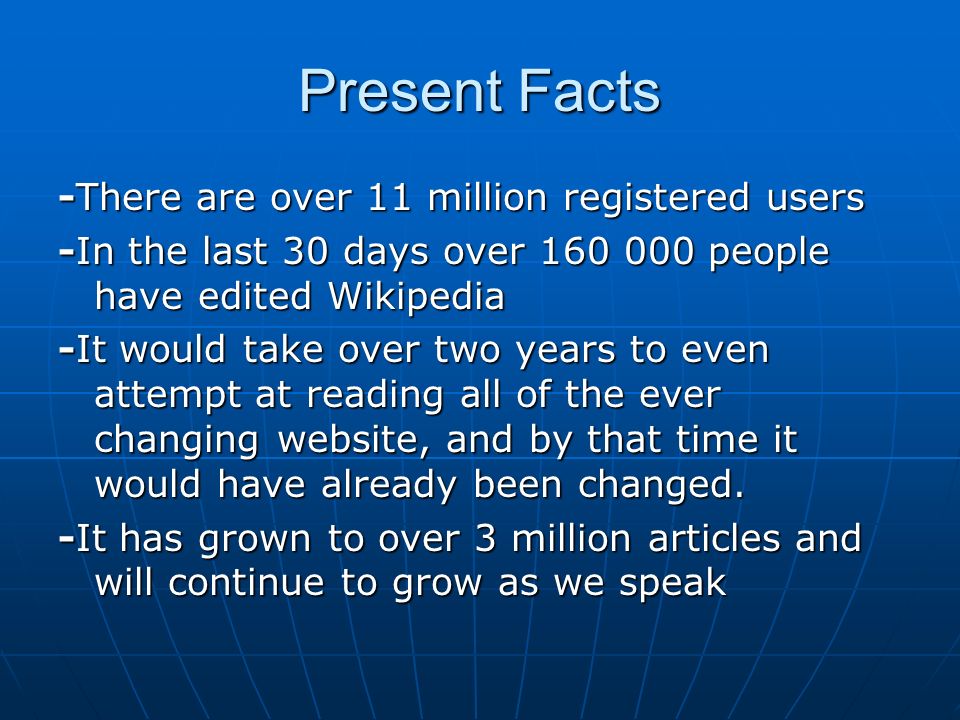 Present Facts

-There are over 11 million registered users

-In the last 30 days over 160 000 people have edited Wikipedia

-It would take over two years to even attempt at reading all of the ever changing website, and by that time it would have already been changed.

-It has grown to over 3 million articles and will continue to grow as we speak